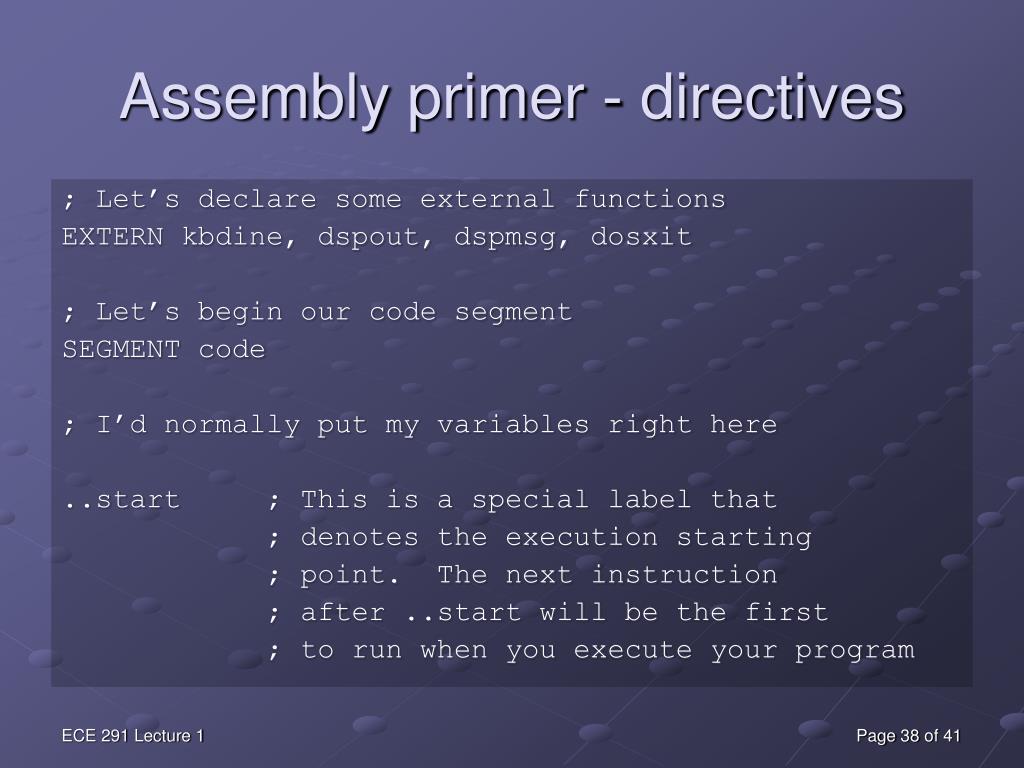 Assembly primer - directives

; Let’s declare some external functions
EXTERN kbdine, dspout, dspmsg, dosxit

; Let’s begin our code segment
SEGMENT code

; I’d normally put my variables right here

..start ; This is a special label that
; denotes the execution starting
; point. The next instruction
; after ..start will be the first
; to run when you execute your program

ECE 291 Lecture 1

Page 38 of 41